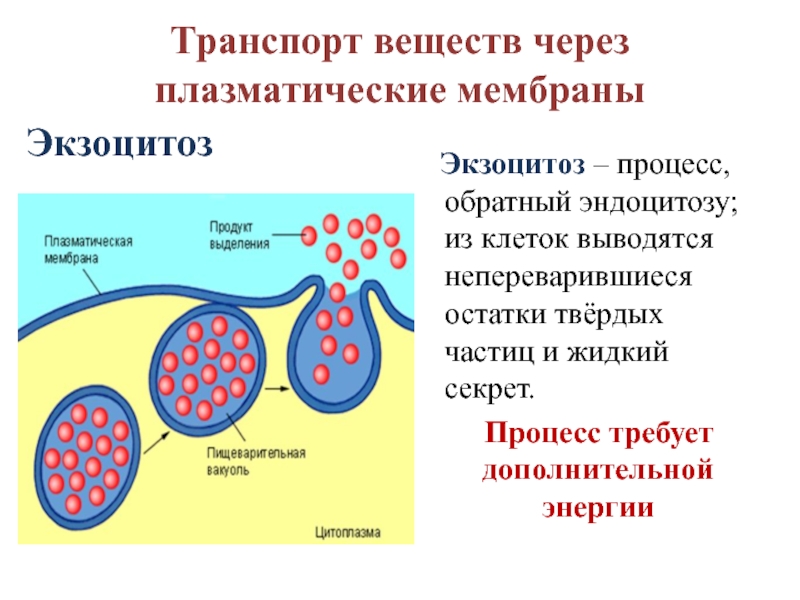 Транспорт веществ через плазматические мембраны

Экзоцитоз

Плазматическая мембрана

Продукт выделения

Пищеварительная вакуоль

Цитоплазма

Экзоцитоз – процесс, обратный эндоцитозу; из клеток выводятся непереварившиеся остатки твёрдых частиц и жидкий секрет.

Процесс требует дополнительной энергии